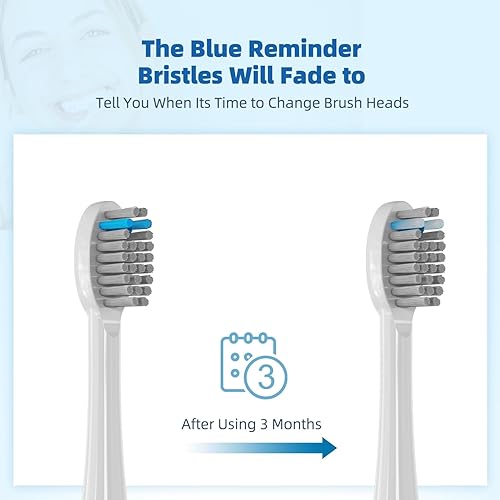 The Blue Reminder Bristles Will Fade to

Tell You When Its Time to Change Brush Heads

3

After Using 3 Months